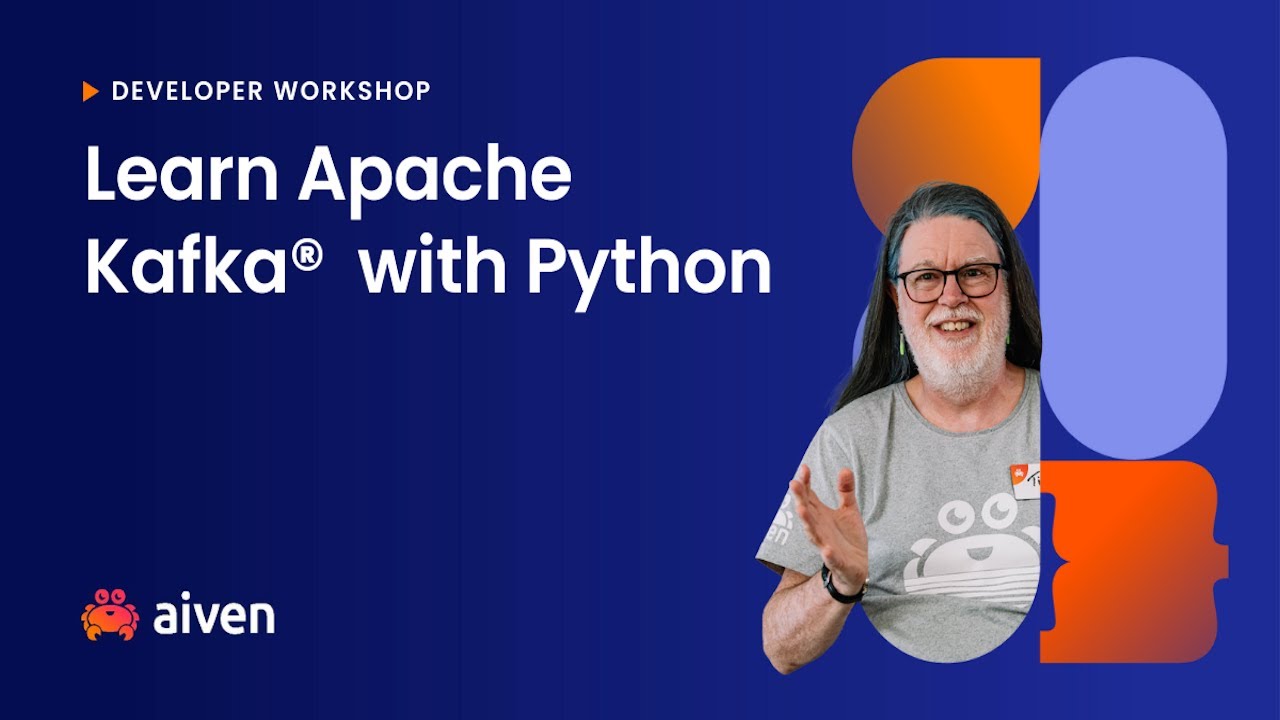 DEVELOPER WORKSHOP

Learn Apache Kafka® with Python

aiven